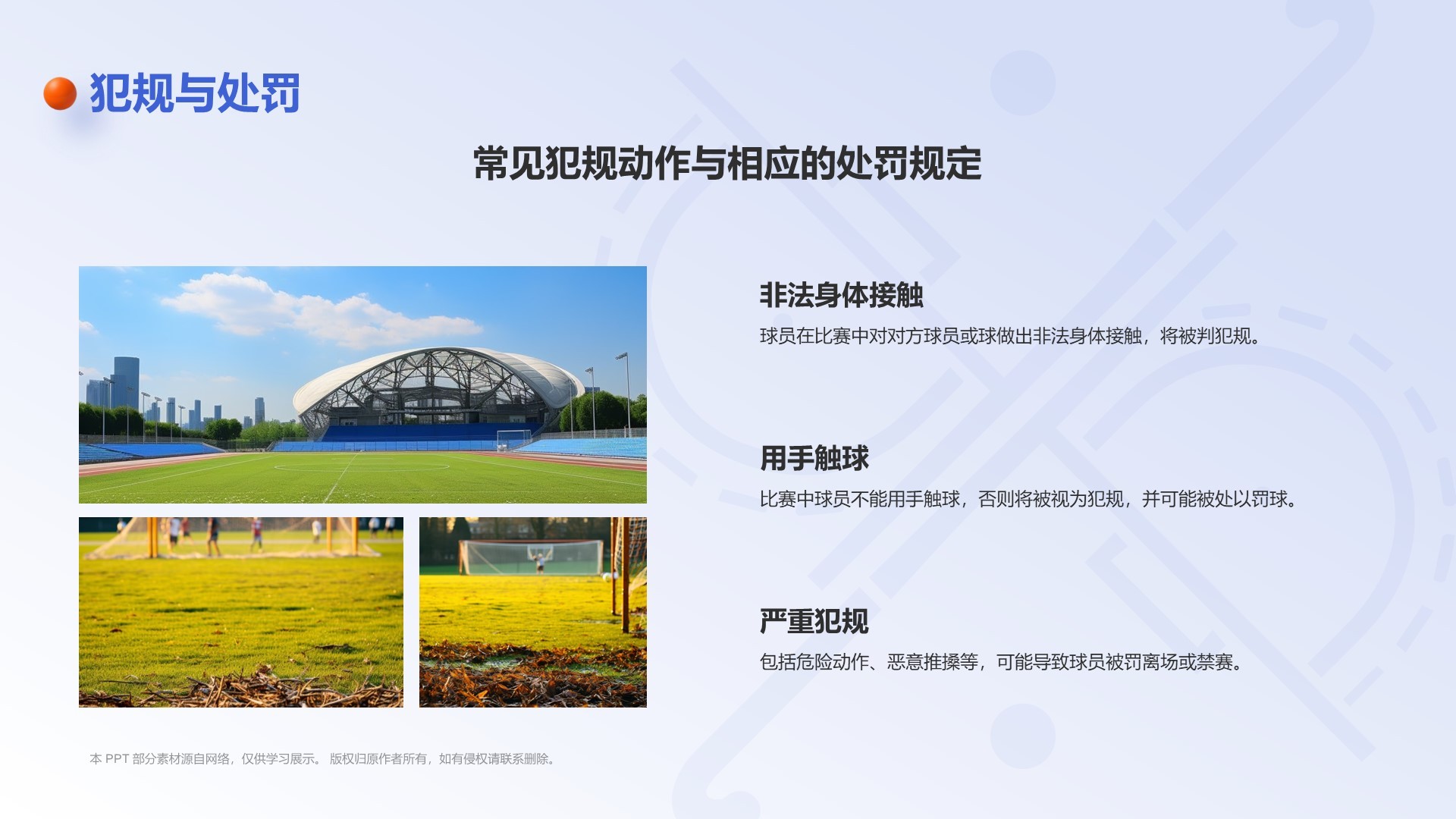 犯规与处罚

常见犯规动作与相应的处罚规定

非法身体接触

球员在比赛中对对方球员或球做出非法身体接触，将被判犯规。

用手触球

比赛中球员不能用手触球，否则将被视为犯规，并可能被处以罚球。

严重犯规

包括危险动作、恶意推搡等，可能导致球员被罚离场或禁赛。

本 PPT 部分素材源自网络，仅供学习展示。 版权归原作者所有，如有侵权请联系删除。